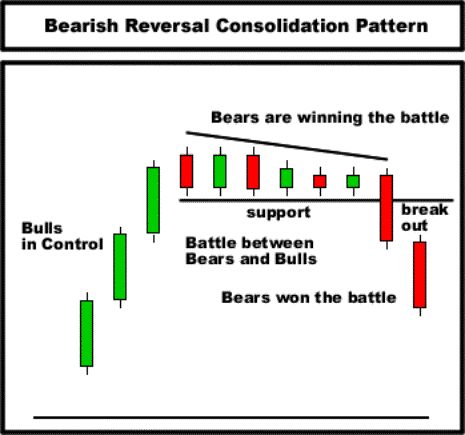 Bearish Reversal Consolidation Pattern

Bears are winning the battle

support

break out

Bulls in Control

Battle between Bears and Bulls

Bears won the battle